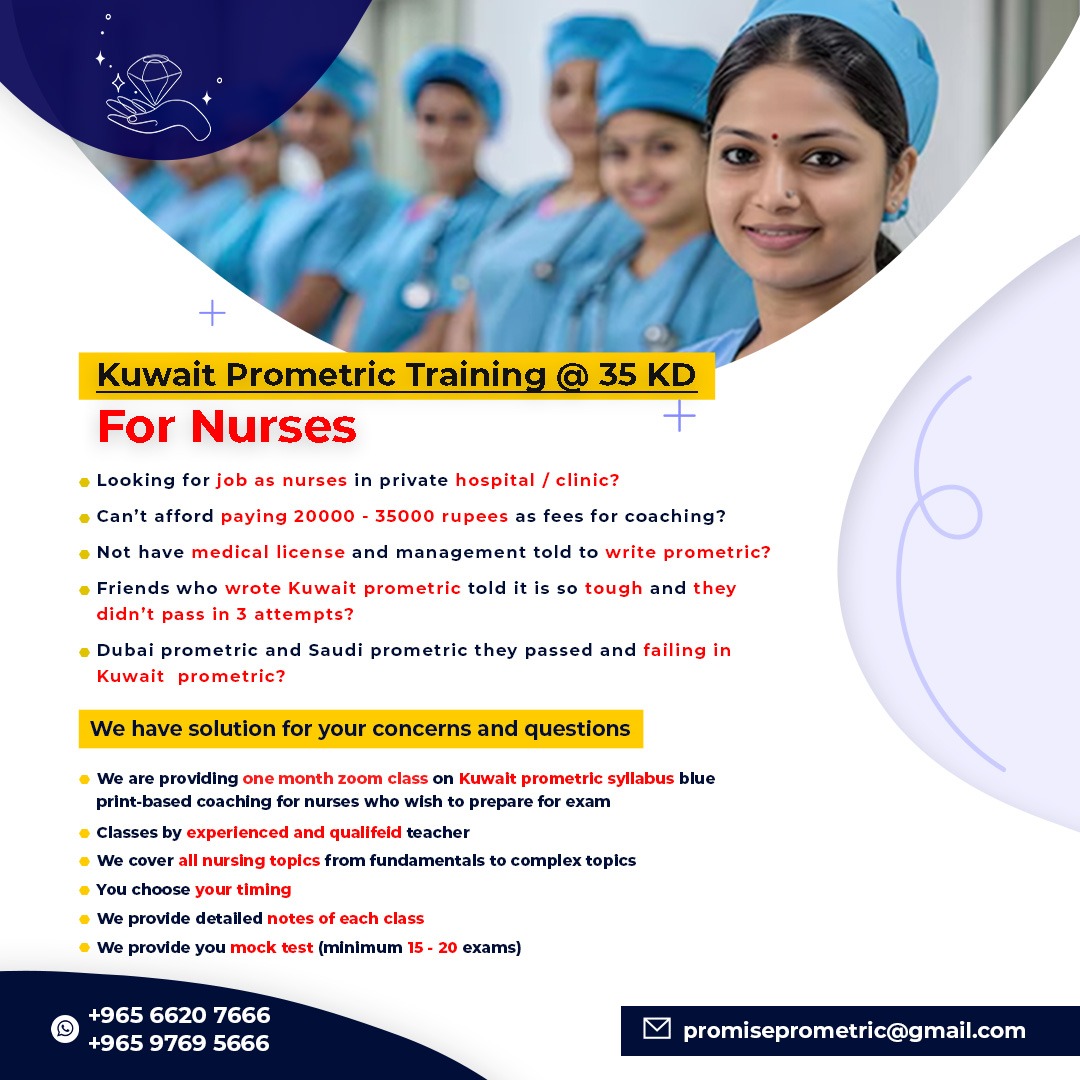 Kuwait Prometric Training @ 35 KD
For Nurses

Looking for job as nurses in private hospital / clinic?

Can't afford paying 20000 - 35000 rupees as fees for coaching?

Not have medical license and management told to write prometric?

Friends who wrote Kuwait prometric told it is so tough and they didn't pass in 3 attempts?

Dubai prometric and Saudi prometric they passed and failing in Kuwait prometric?

We have solution for your concerns and questions

We are providing one month zoom class on Kuwait prometric syllabus blue print-based coaching for nurses who wish to prepare for exam

Classes by experienced and qualifeid teacher

We cover all nursing topics from fundamentals to complex topics

You choose your timing

We provide detailed notes of each class

We provide you mock test (minimum 15 - 20 exams)

+965 6620 7666
+965 9769 5666

promiseprometric@gmail.com